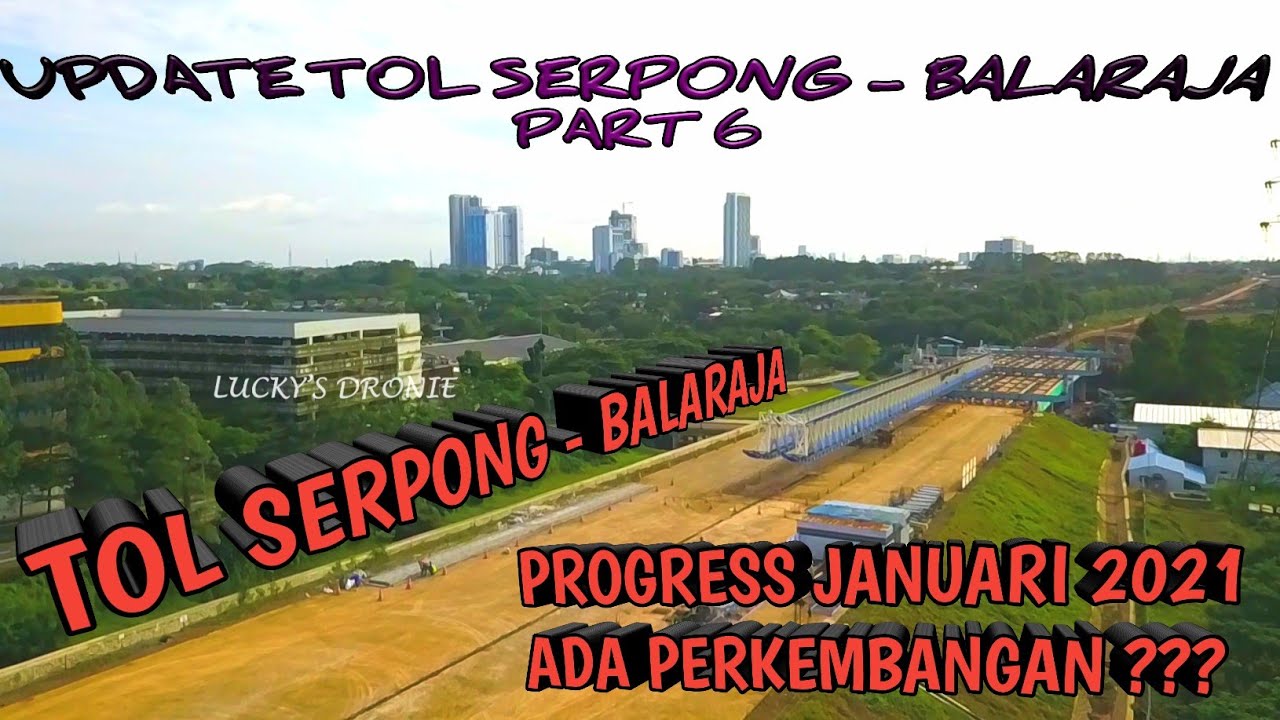 UPDATE TOL SERPONG – BALARAJA
PART 6

LUCKY'S DRONIE

TOL SERPONG - BALARAJA

PROGRESS JANUARI 2021
ADA PERKEMBANGAN ???